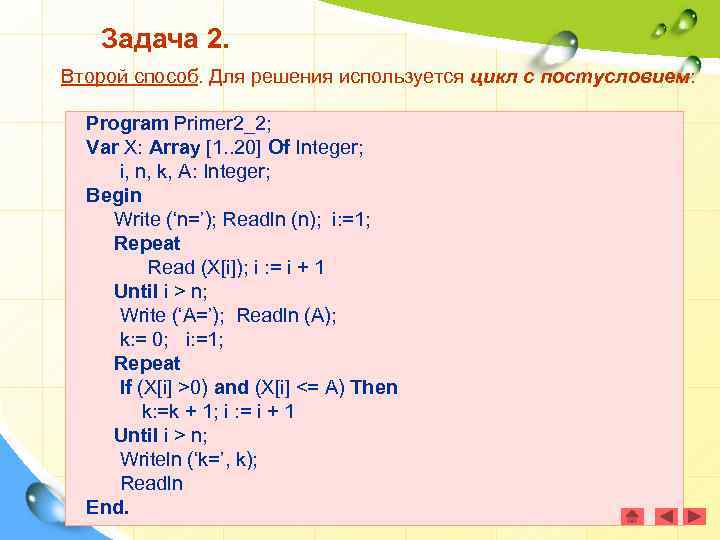 Задача 2.

Второй способ. Для решения используется цикл с постусловием:

Program Primer2_2;
Var X: Array [1..20] Of Integer;
i, n, k, A: Integer;
Begin
Write (‘n=’); Readln (n); i:=1;
Repeat
Read (X[i]); i := i + 1
Until i > n;
Write (‘A=’); Readln (A);
k:= 0; i:=1;
Repeat
If (X[i] >0) and (X[i] <= A) Then
k:=k + 1; i := i + 1
Until i > n;
Writeln (‘k=’, k);
Readln
End.